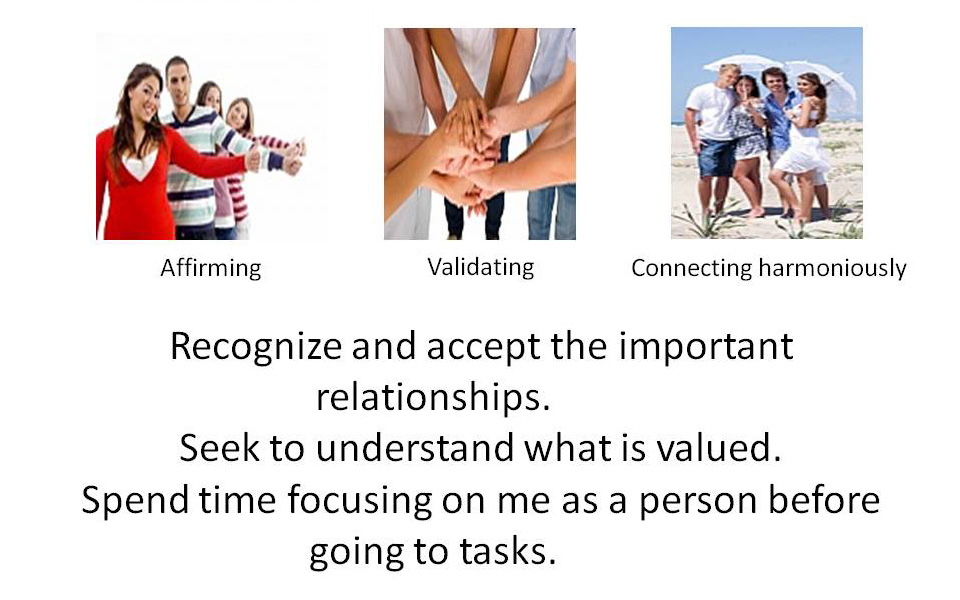 Affirming

Validating

Connecting harmoniously

Recognize and accept the important relationships.

Seek to understand what is valued.

Spend time focusing on me as a person before going to tasks.